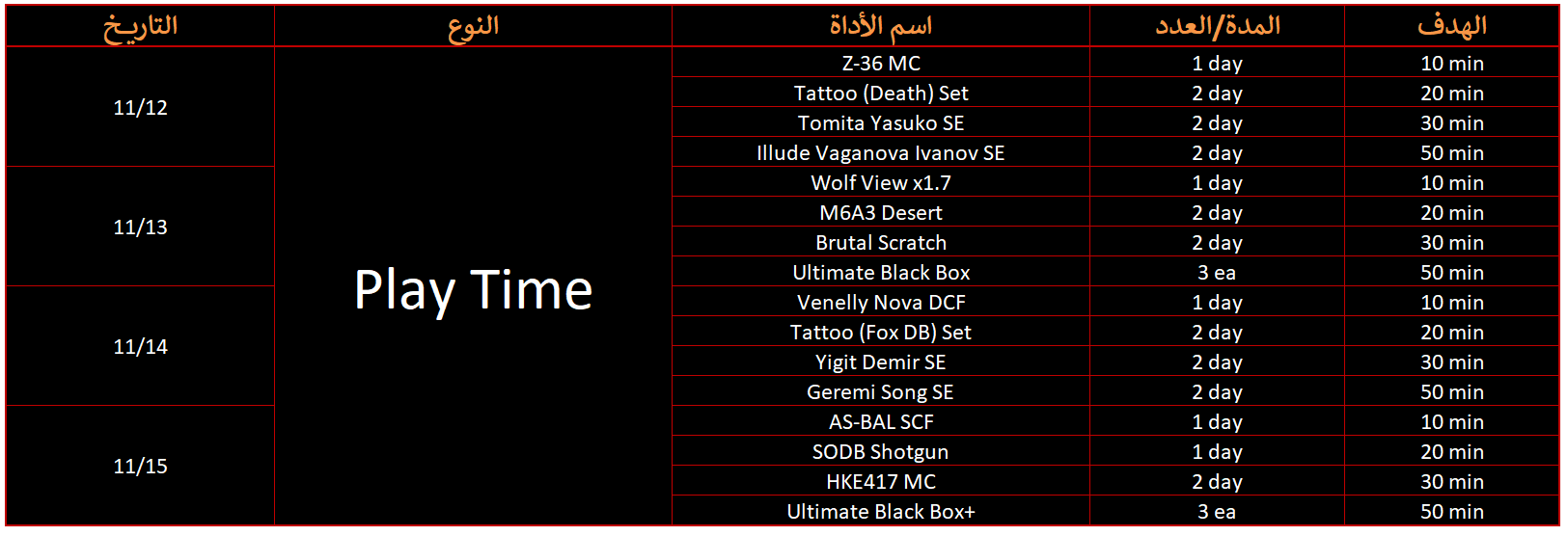 | التاريخ | النوع | اسم الأداة | المدة/العدد | الهدف |
|---|---|---|---|---|
| 11/12 | Play Time | Z-36 MC | 1 day | 10 min |
| | | Tattoo (Death) Set | 2 day | 20 min |
| | | Tomita Yasuko SE | 2 day | 30 min |
| | | Illude Vaganova Ivanov SE | 2 day | 50 min |
| 11/13 | | Wolf View x1.7 | 1 day | 10 min |
| | | M6A3 Desert | 2 day | 20 min |
| | | Brutal Scratch | 2 day | 30 min |
| | | Ultimate Black Box | 3 ea | 50 min |
| 11/14 | | Venelly Nova DCF | 1 day | 10 min |
| | | Tattoo (Fox DB) Set | 2 day | 20 min |
| | | Yigit Demir SE | 2 day | 30 min |
| | | Geremi Song SE | 2 day | 50 min |
| 11/15 | | AS-BAL SCF | 1 day | 10 min |
| | | SODB Shotgun | 1 day | 20 min |
| | | HKE417 MC | 2 day | 30 min |
| | | Ultimate Black Box+ | 3 ea | 50 min |